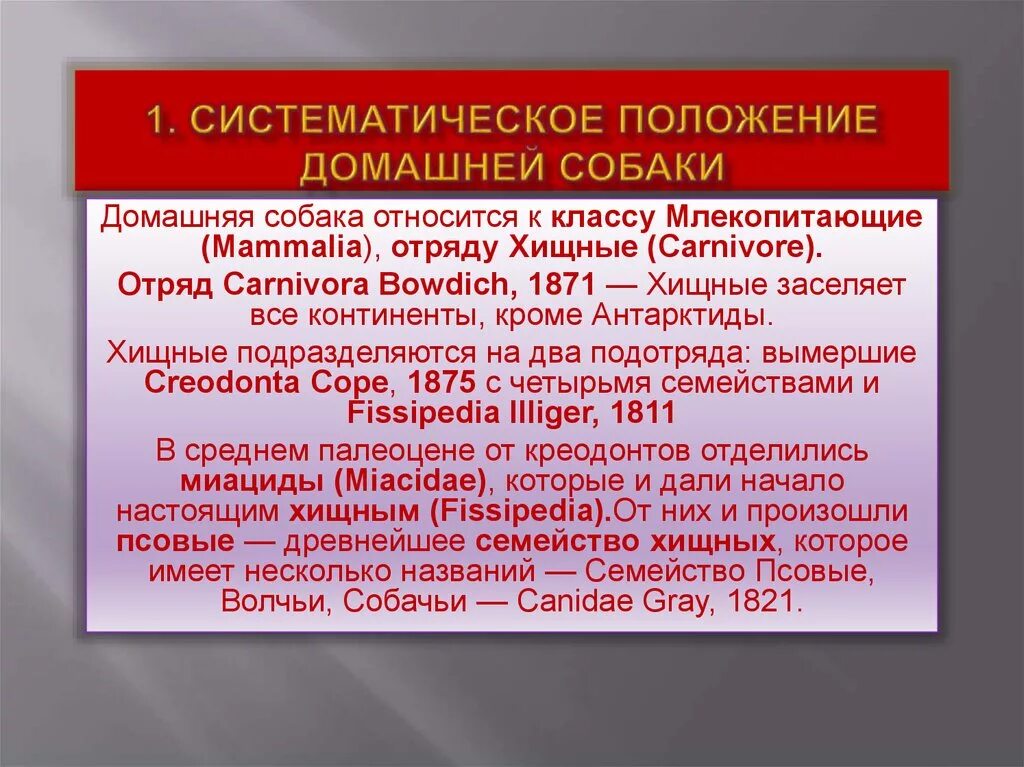 1. СИСТЕМАТИЧЕСКОЕ ПОЛОЖЕНИЕ ДОМАШНЕЙ СОБАКИ

Домашняя собака относится к классу Млекопитающие (Mammalia), отряду Хищные (Carnivore).

Отряд Carnivora Bowdich, 1871 — Хищные заселяет все континенты, кроме Антарктиды.

Хищные подразделяются на два подотряда: вымершие Creodonta Cope, 1875 с четырьмя семействами и Fissipedia Illiger, 1811

В среднем палеоцене от креодонтов отделились миациды (Miacidae), которые и дали начало настоящим хищным (Fissipedia).От них и произошли псовые — древнейшее семейство хищных, которое имеет несколько названий — Семейство Псовые, Волчьи, Собачьи — Canidae Gray, 1821.